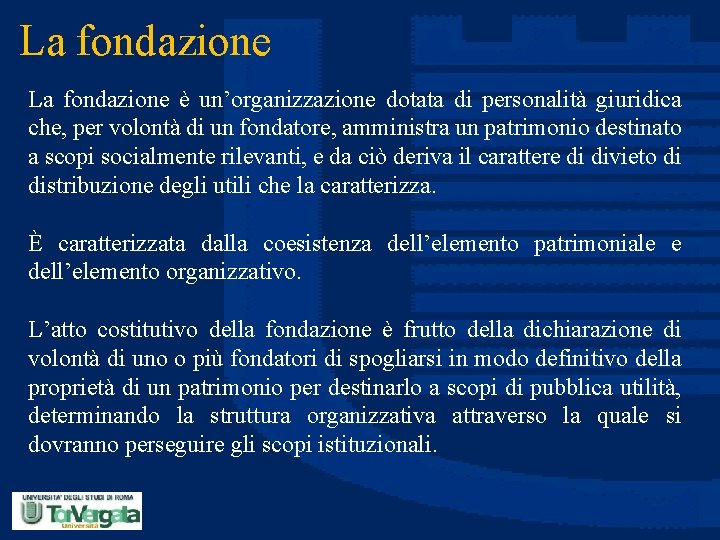 La fondazione

La fondazione è un’organizzazione dotata di personalità giuridica che, per volontà di un fondatore, amministra un patrimonio destinato a scopi socialmente rilevanti, e da ciò deriva il carattere di divieto di distribuzione degli utili che la caratterizza.

È caratterizzata dalla coesistenza dell’elemento patrimoniale e dell’elemento organizzativo.

L’atto costitutivo della fondazione è frutto della dichiarazione di volontà di uno o più fondatori di spogliarsi in modo definitivo della proprietà di un patrimonio per destinarlo a scopi di pubblica utilità, determinando la struttura organizzativa attraverso la quale si dovranno perseguire gli scopi istituzionali.

UNIVERSITA' DEGLI STUDI DI ROMA
TorVergata
Università